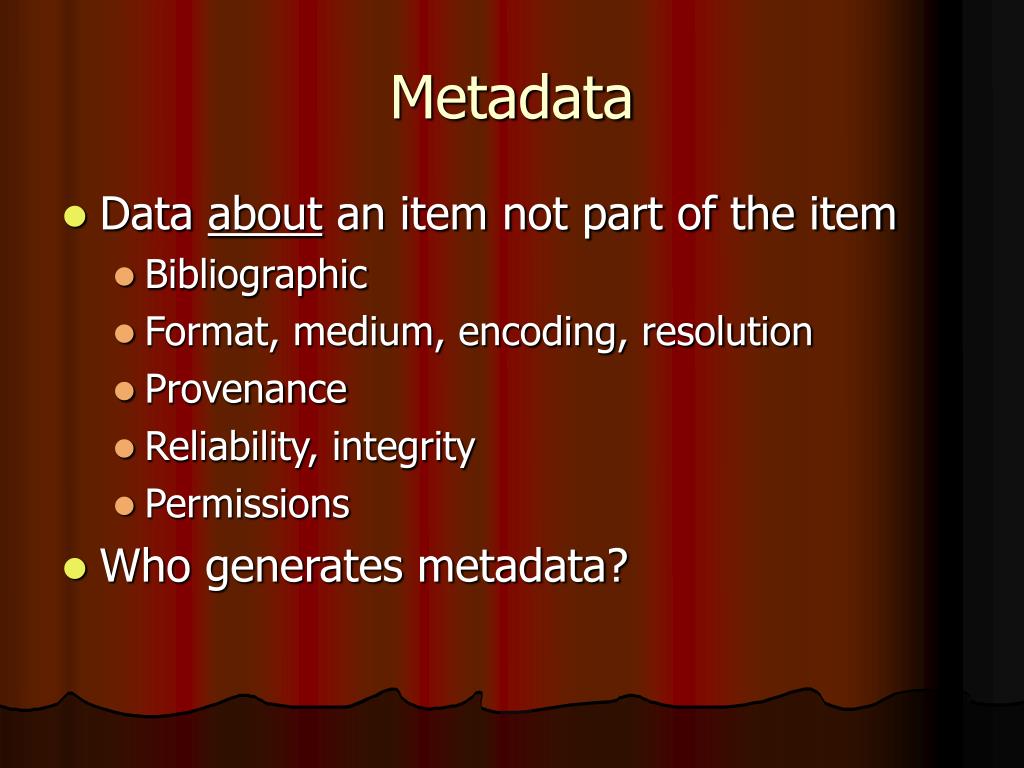 Metadata

- Data about an item not part of the item
  - Bibliographic
  - Format, medium, encoding, resolution
  - Provenance
  - Reliability, integrity
  - Permissions
- Who generates metadata?